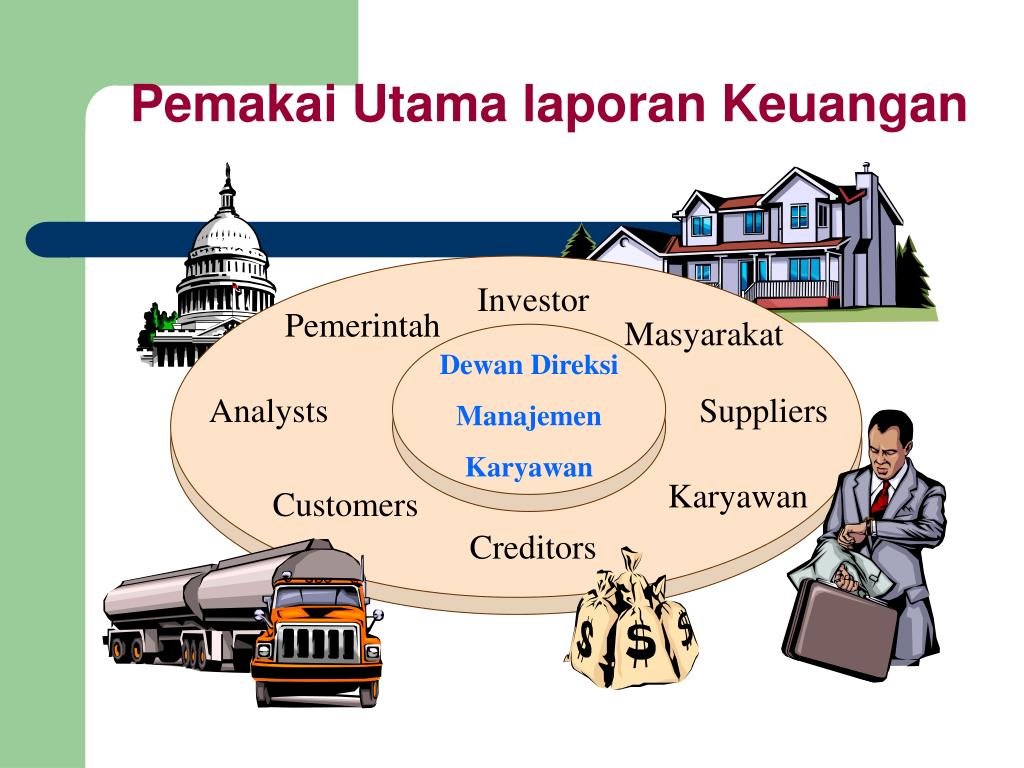 Pemakai Utama laporan Keuangan

Investor

Pemerintah

Masyarakat

Dewan Direksi

Manajemen

Karyawan

Analysts

Suppliers

Customers

Karyawan

Creditors

$

$

$